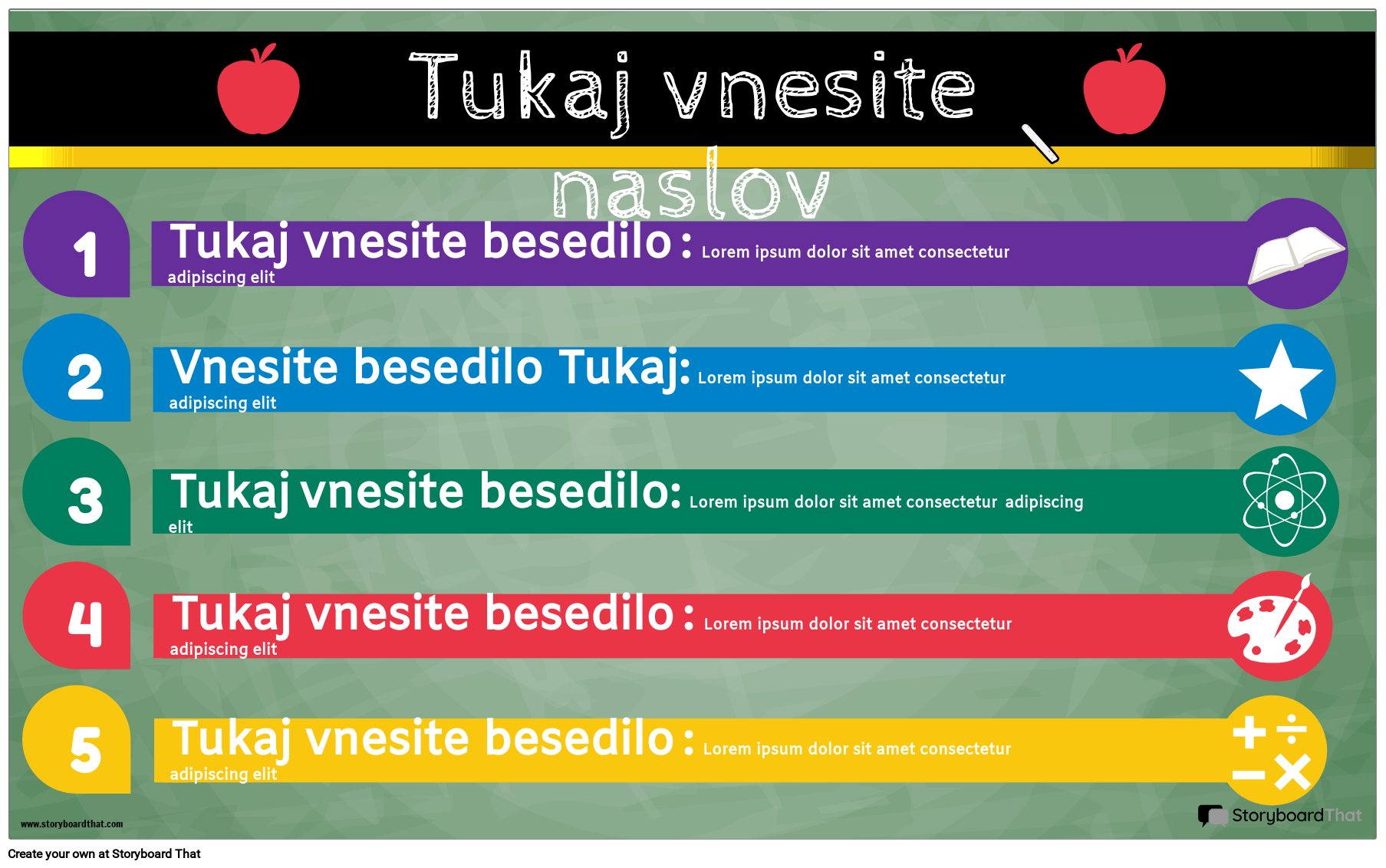 Tukaj vnesite naslov

1

Tukaj vnesite besedilo : Lorem ipsum dolor sit amet consectetur adipiscing elit

2

Vnesite besedilo Tukaj: Lorem ipsum dolor sit amet consectetur adipiscing elit

3

Tukaj vnesite besedilo: Lorem ipsum dolor sit amet consectetur adipiscing elit

4

Tukaj vnesite besedilo : Lorem ipsum dolor sit amet consectetur adipiscing elit

5

Tukaj vnesite besedilo : Lorem ipsum dolor sit amet consectetur adipiscing elit

www.storyboardthat.com

StoryboardThat

Create your own at Storyboard That